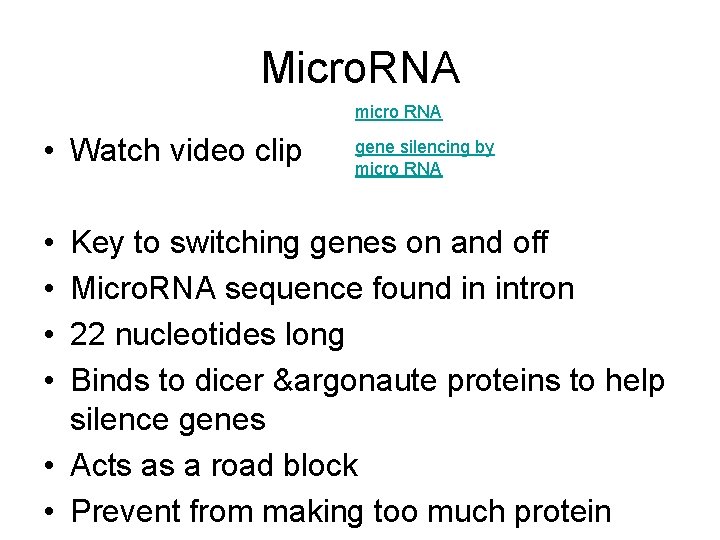 MicroRNA

micro RNA

• Watch video clip

gene silencing by micro RNA

• Key to switching genes on and off
• MicroRNA sequence found in intron
• 22 nucleotides long
• Binds to dicer &argonaute proteins to help silence genes
• Acts as a road block
• Prevent from making too much protein